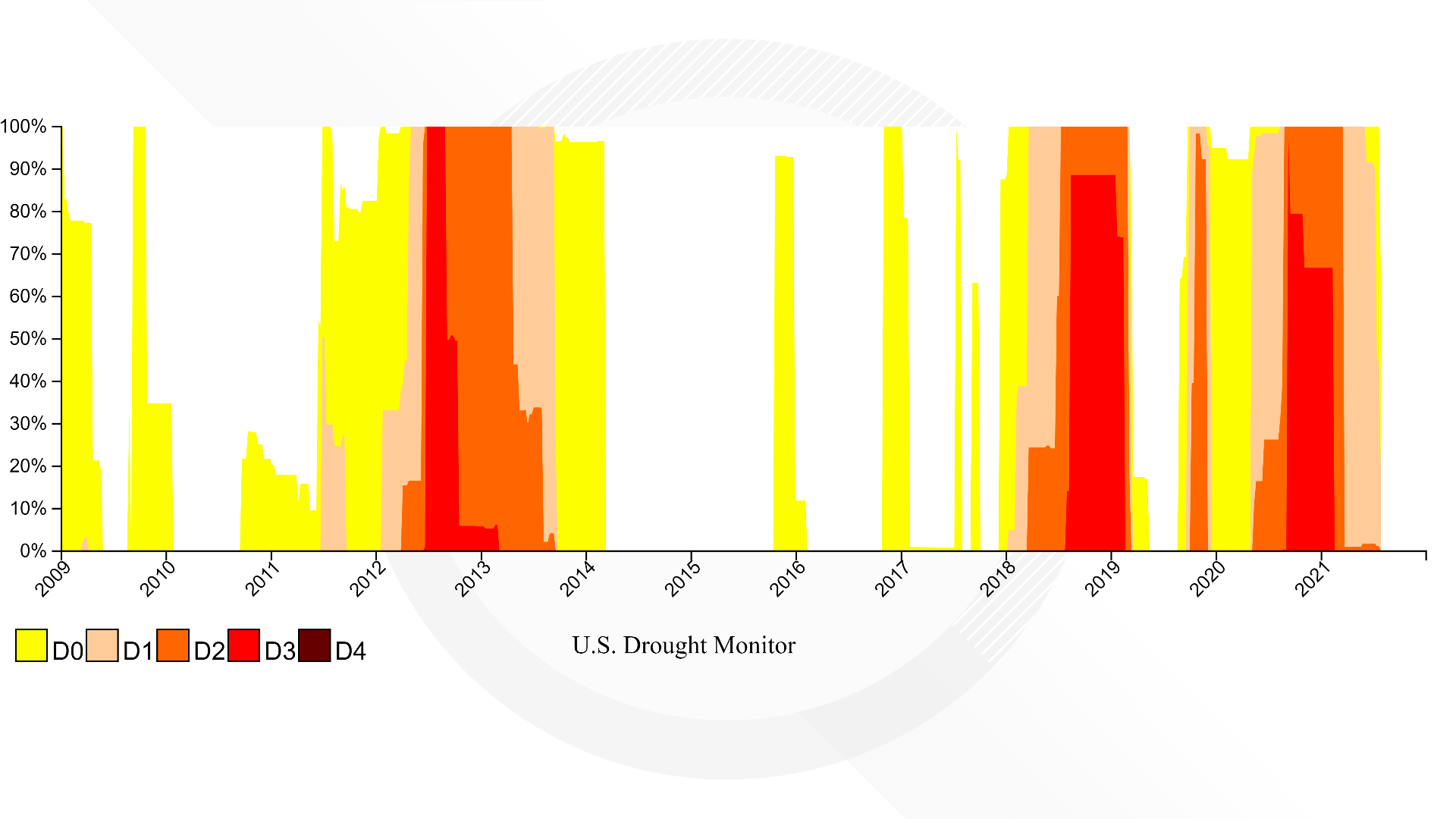 100%
90%
80%
70%
60%
50%
40%
30%
20%
10%
0%

2009
2010
2011
2012
2013
2014
2015
2016
2017
2018
2019
2020
2021

D0 D1 D2 D3 D4

U.S. Drought Monitor